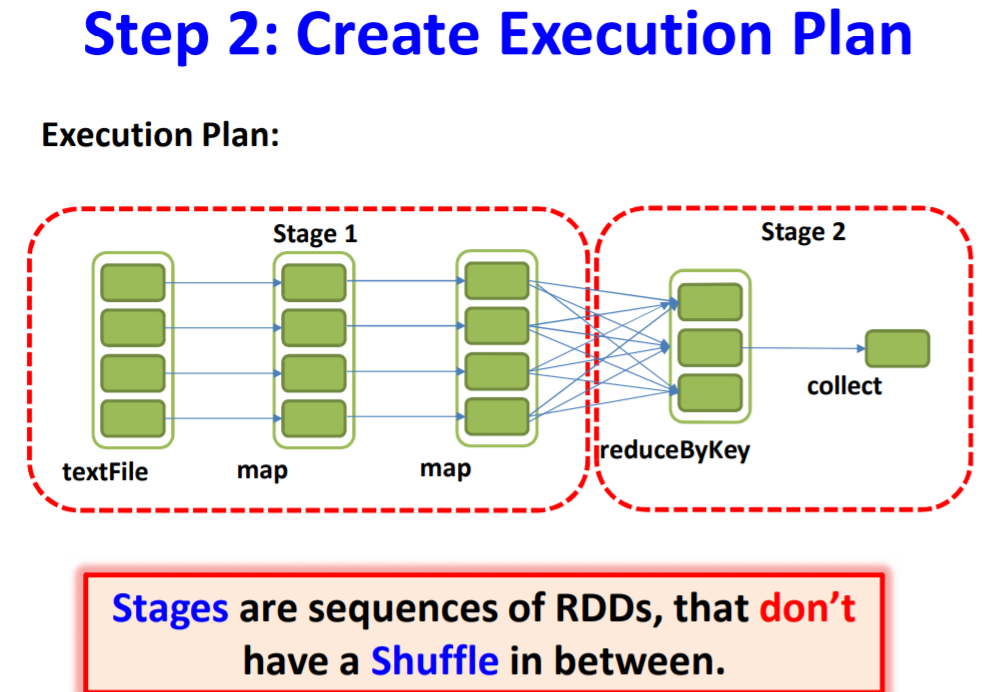 Step 2: Create Execution Plan

Execution Plan:

Stage 1

Stage 2

textFile

map

map

reduceByKey

collect

Stages are sequences of RDDs, that don't have a Shuffle in between.